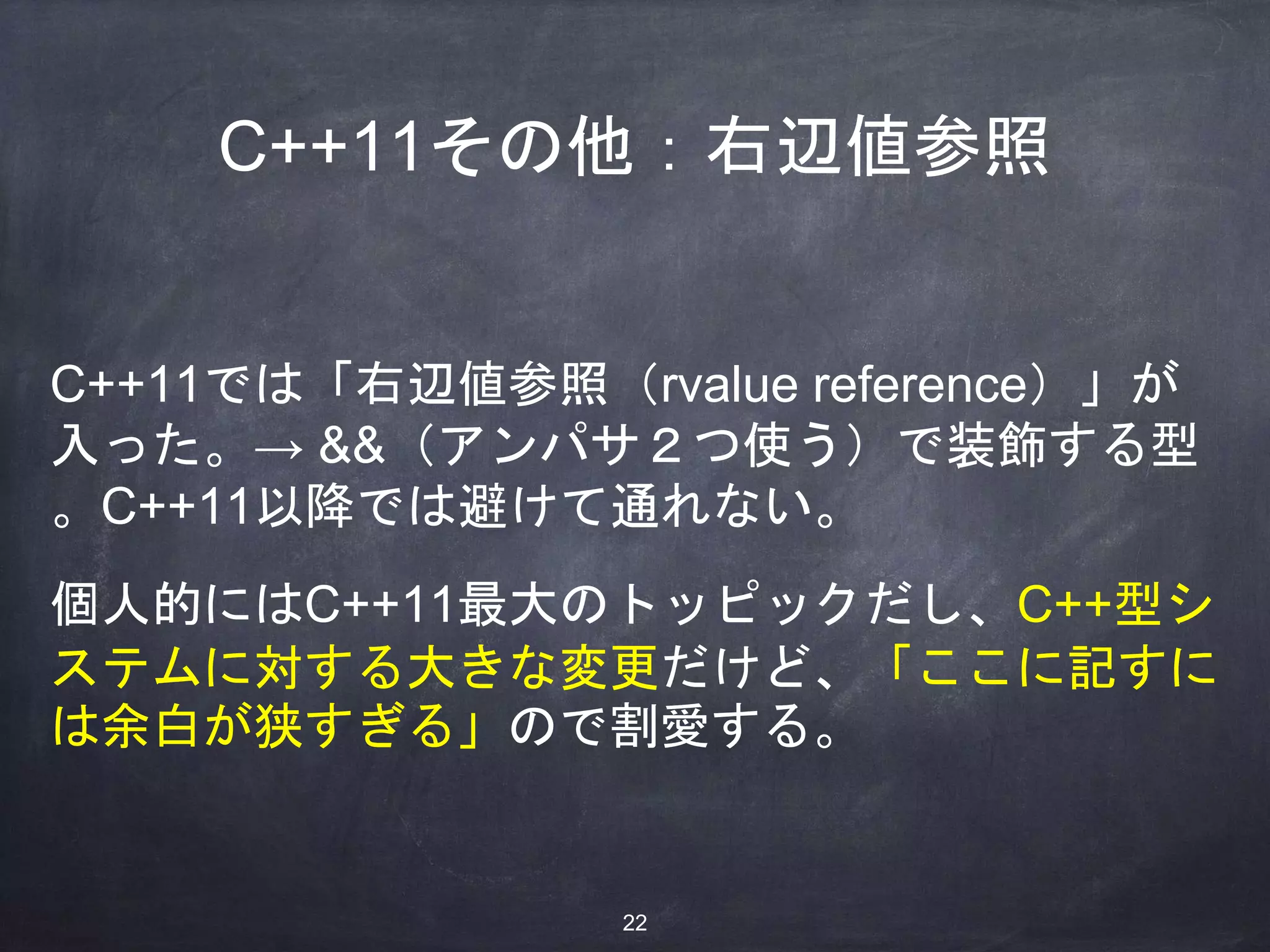 C++11その他：右辺値参照

C++11では「右辺値参照（rvalue reference）」が入った。→ &&（アンパサ２つ使う）で装飾する型。C++11以降では避けて通れない。

個人的にはC++11最大のトッピックだし、C++型システムに対する大きな変更だけど、「ここに記すには余白が狭すぎる」ので割愛する。

22